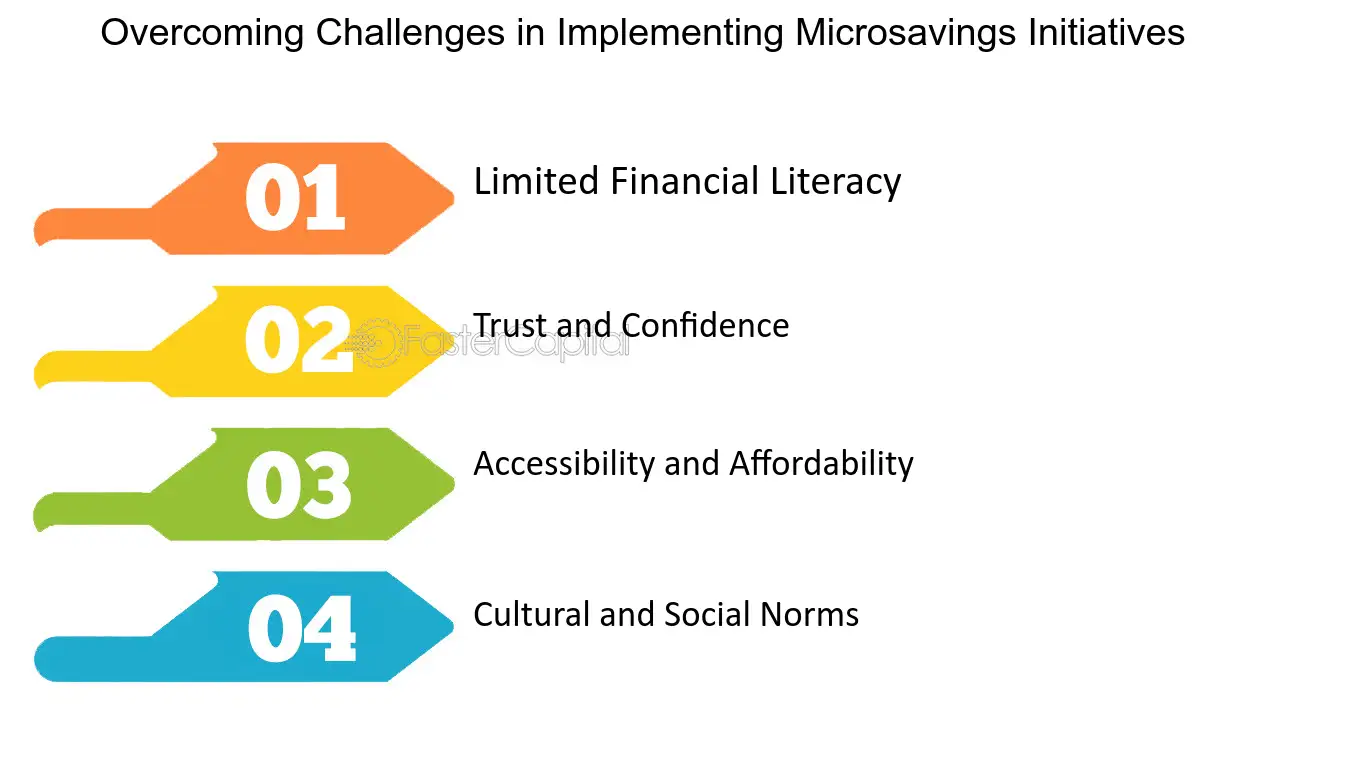 Overcoming Challenges in Implementing Microsavings Initiatives

01 Limited Financial Literacy

02 Trust and Confidence

FasterCapital

03 Accessibility and Affordability

04 Cultural and Social Norms